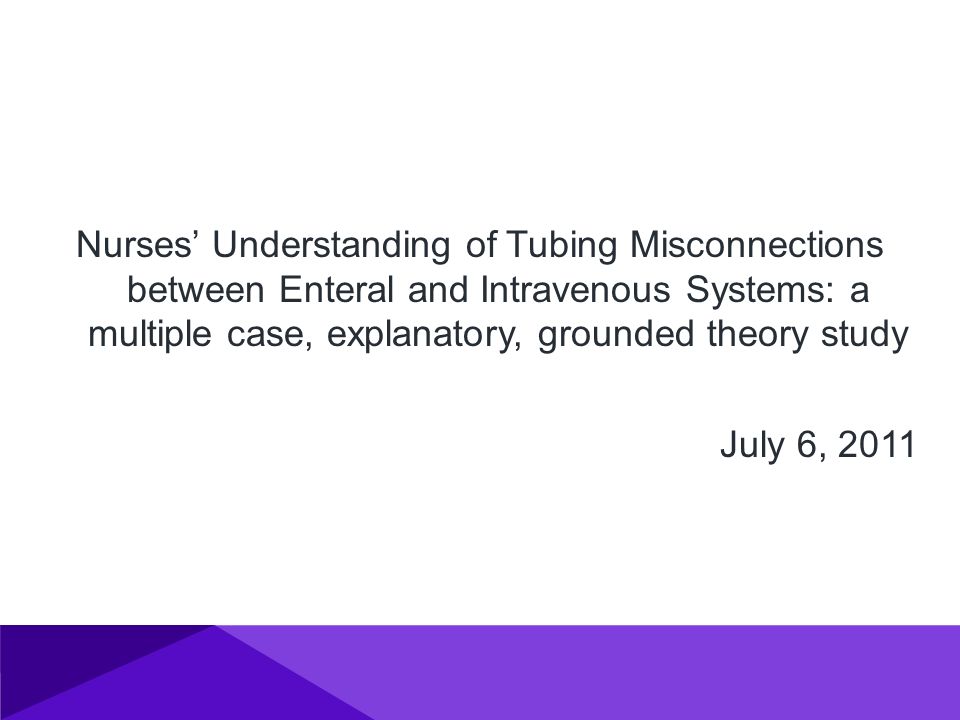 Nurses’ Understanding of Tubing Misconnections between Enteral and Intravenous Systems: a multiple case, explanatory, grounded theory study

July 6, 2011